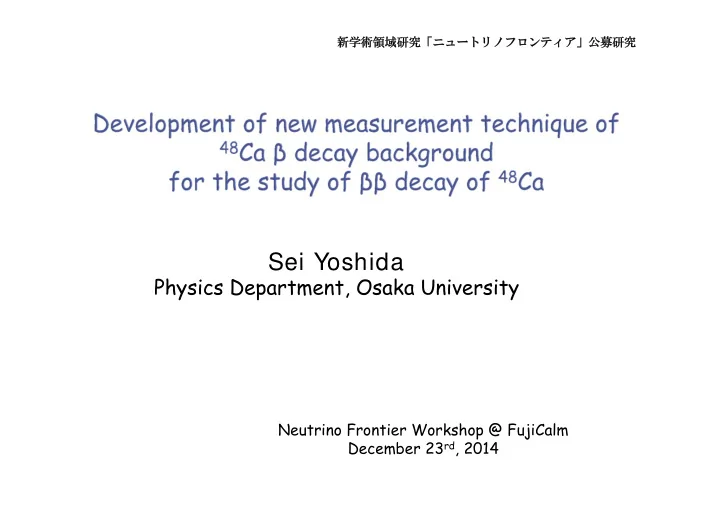 新学術領域研究「ニュートリノフロンティア」公募研究

Development of new measurement technique of $^{48}$Ca β decay background for the study of ββ decay of $^{48}$Ca

Sei Yoshida
Physics Department, Osaka University

Neutrino Frontier Workshop @ FujiCalm
December 23$^{rd}$, 2014